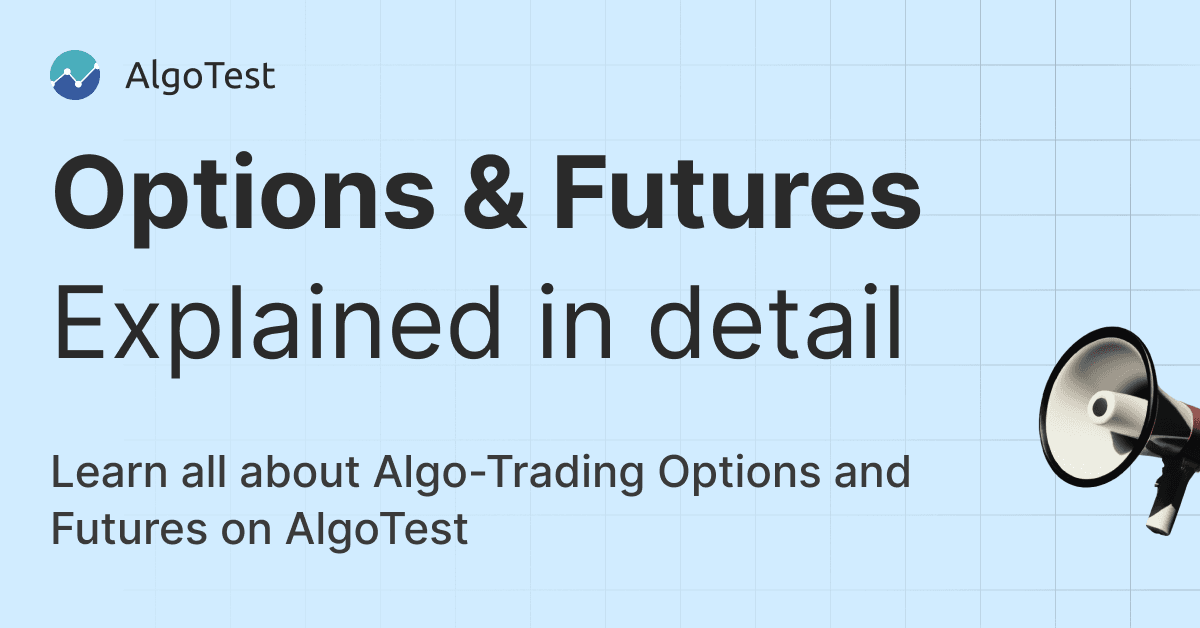 AlgoTest

Options & Futures
Explained in detail

Learn all about Algo-Trading Options and Futures on AlgoTest